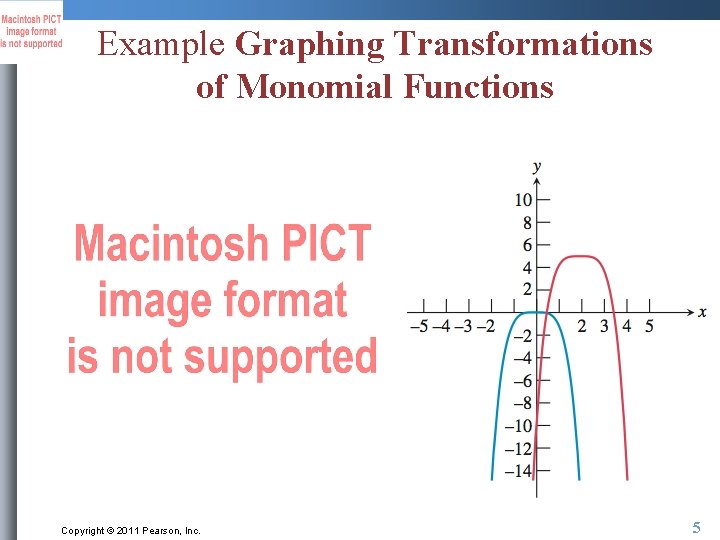 Macintosh PICT image format is not supported

Example Graphing Transformations of Monomial Functions

Macintosh PICT image format is not supported

y

10
8
6
4
2
−5 −4 −3 −2
2 3 4 5
x
−2
−4
−6
−8
−10
−12
−14

Copyright © 2011 Pearson, Inc.

5